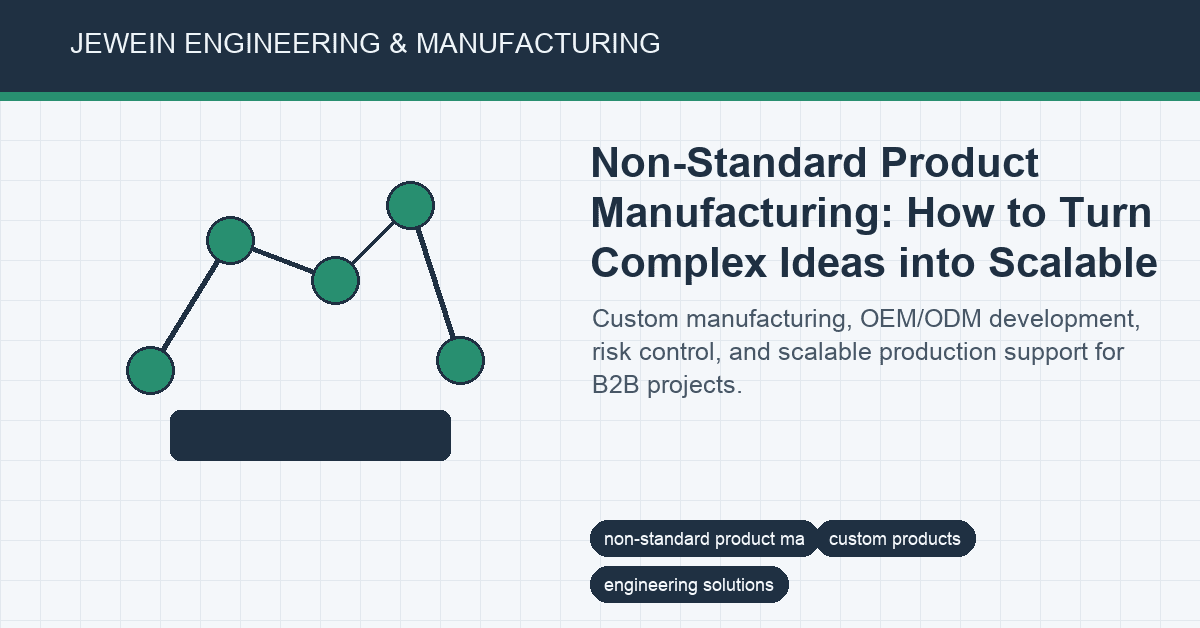 JEWEIN ENGINEERING & MANUFACTURING

Non-Standard Product Manufacturing: How to Turn Complex Ideas into Scalable

Custom manufacturing, OEM/ODM development, risk control, and scalable production support for B2B projects.

non-standard product ma

custom products

engineering solutions